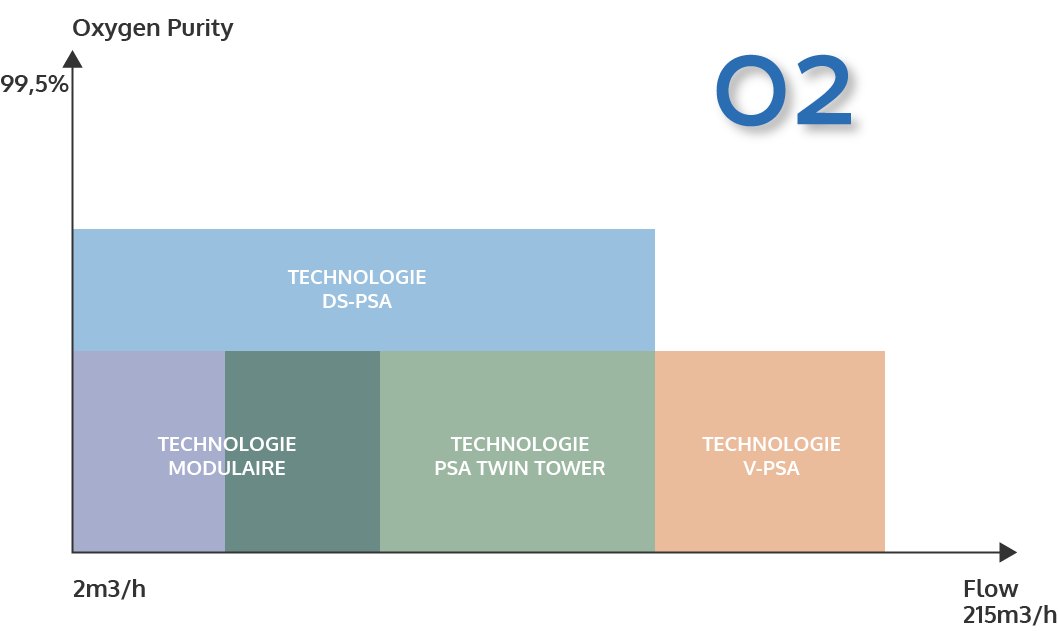 Oxygen Purity

99,5%

O2

TECHNOLOGIE
DS-PSA

TECHNOLOGIE
MODULAIRE

TECHNOLOGIE
PSA TWIN TOWER

TECHNOLOGIE
V-PSA

2m3/h

Flow
215m3/h